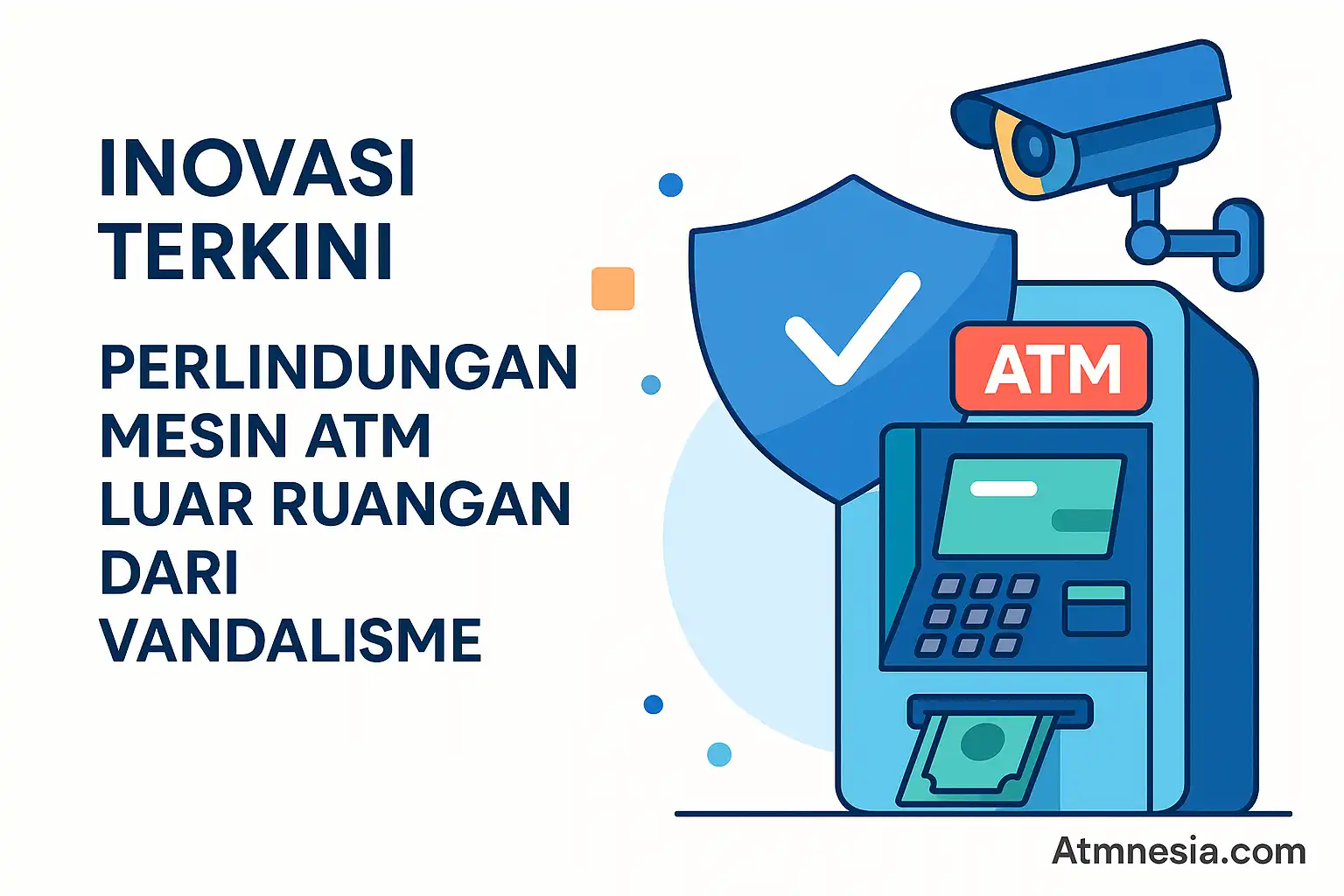 INOVASI TERKINI

PERLINDUNGAN MESIN ATM LUAR RUANGAN DARI VANDALISME

ATM

Atmnesia.com